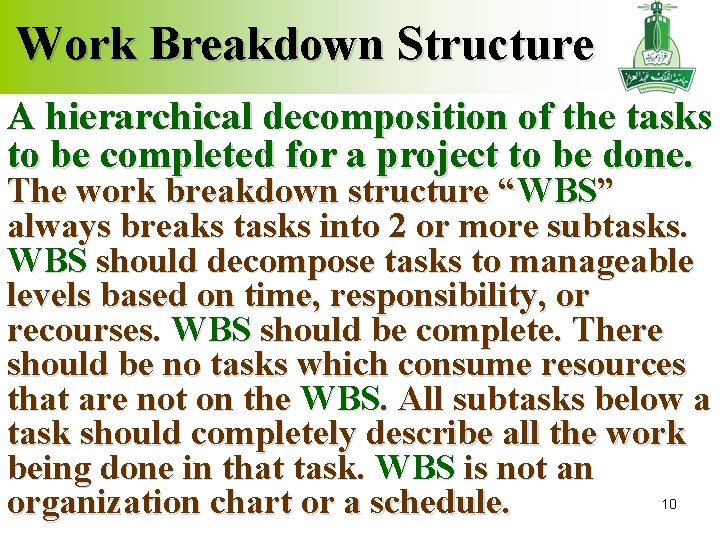 Work Breakdown Structure

A hierarchical decomposition of the tasks to be completed for a project to be done. The work breakdown structure “WBS” always breaks tasks into 2 or more subtasks. WBS should decompose tasks to manageable levels based on time, responsibility, or recourses. WBS should be complete. There should be no tasks which consume resources that are not on the WBS. All subtasks below a task should completely describe all the work being done in that task. WBS is not an organization chart or a schedule.

10